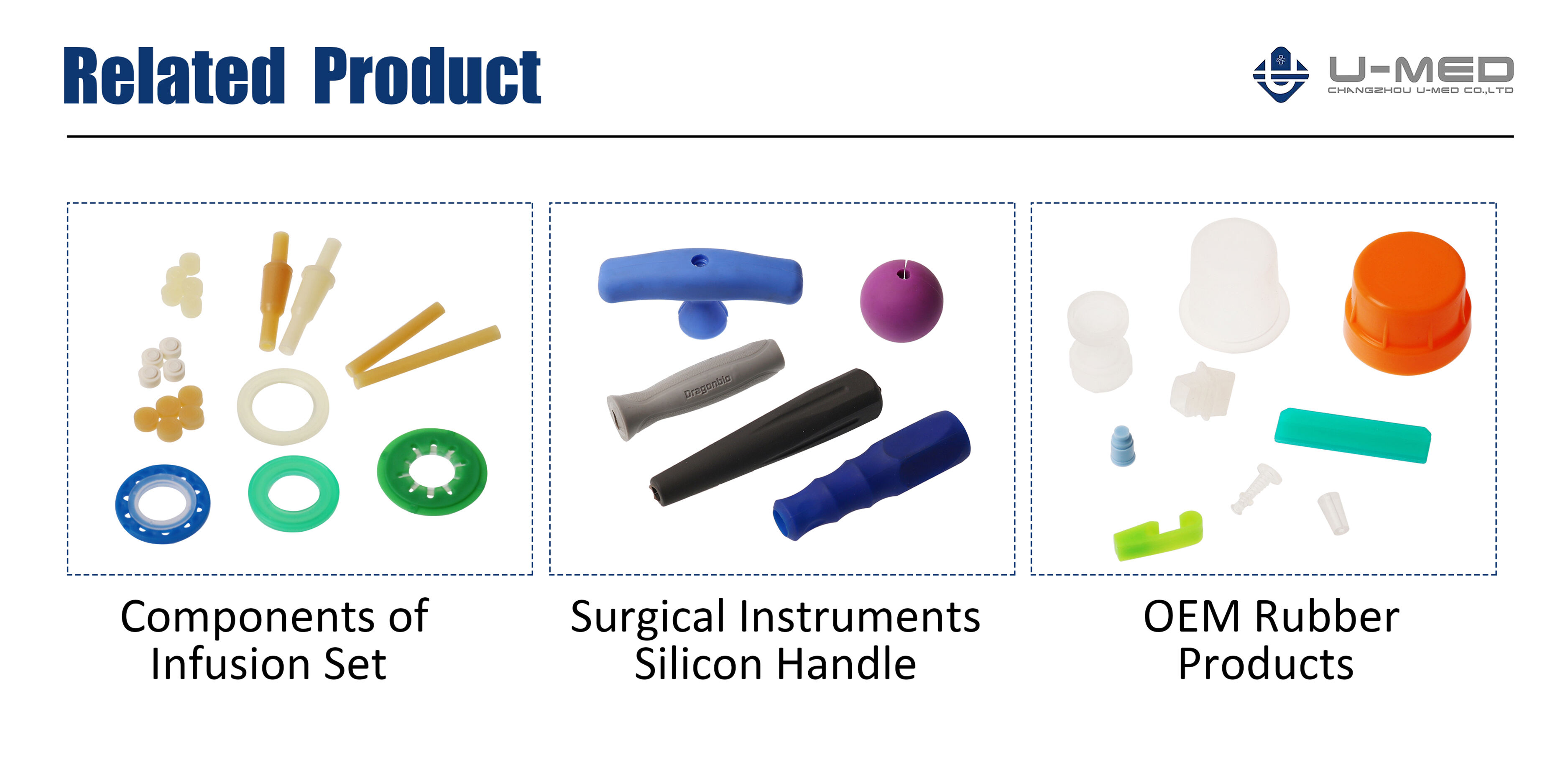 Related Product

U-MED
CHANGZHOU U-MED CO.,LTD

Dragonbio

Components of Infusion Set

Surgical Instruments Silicon Handle

OEM Rubber Products